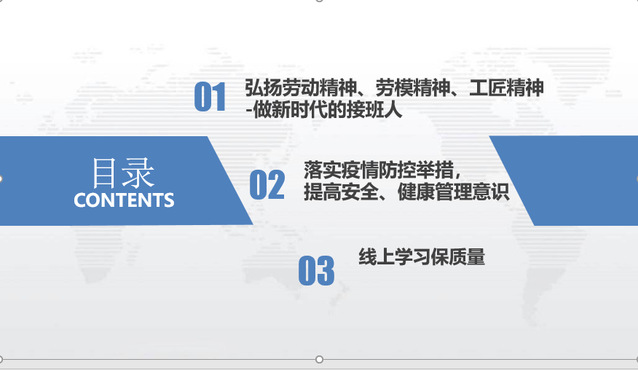 目录
CONTENTS

01 弘扬劳动精神、劳模精神、工匠精神 -做新时代的接班人

02 落实疫情防控举措，提高安全、健康管理意识

03 线上学习保质量